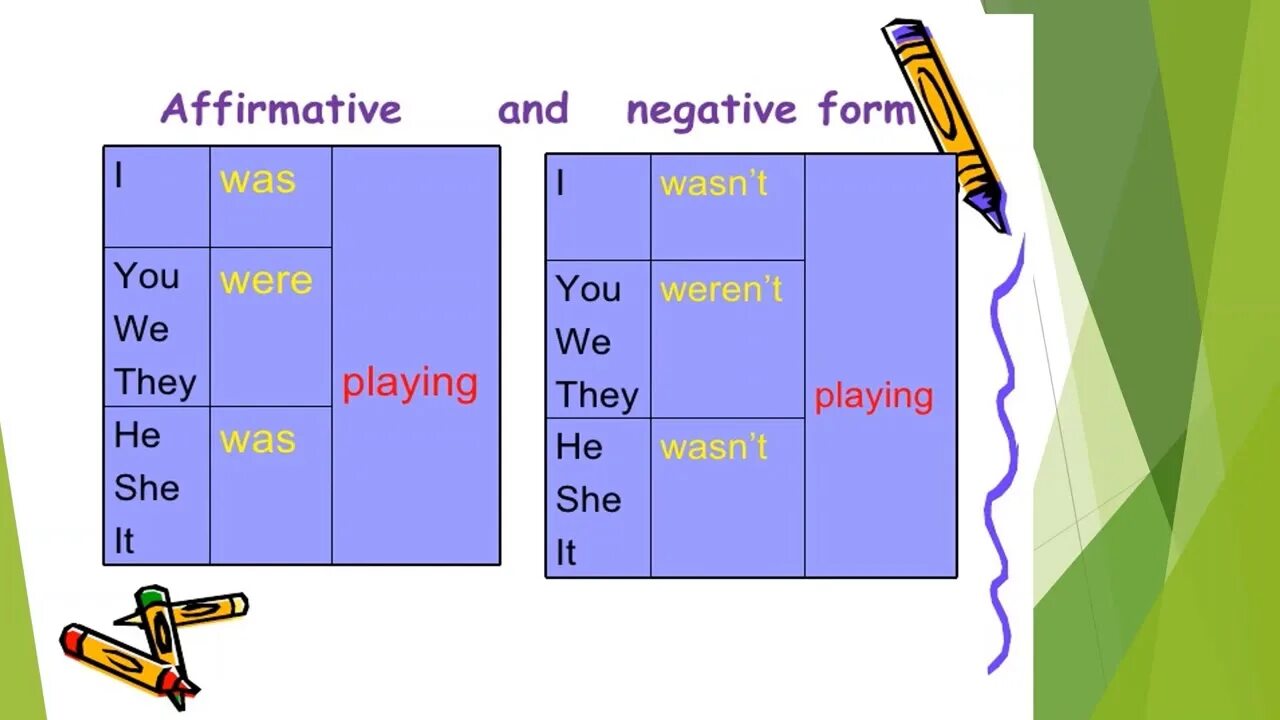 Affirmative and negative form

| I | was | playing |
|---|---|---|
| You We They | were | |
| He She It | was | |

| I | wasn't | playing |
|---|---|---|
| You We They | weren't | |
| He She It | wasn't | |